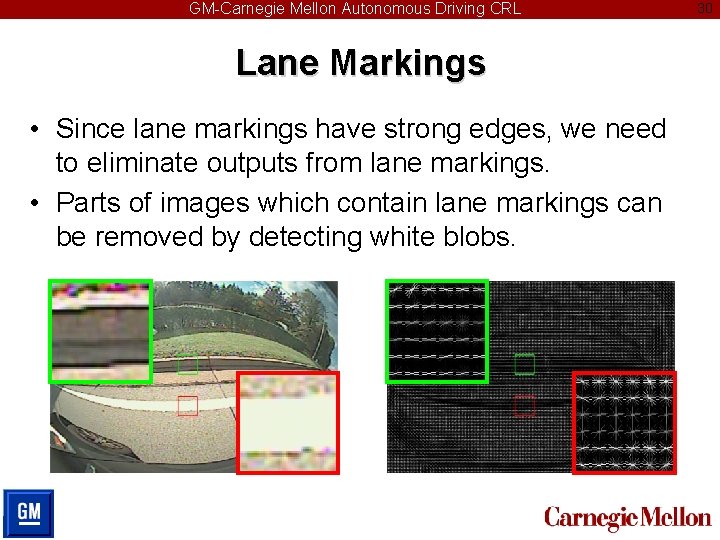 GM-Carnegie Mellon Autonomous Driving CRL 30

Lane Markings

• Since lane markings have strong edges, we need to eliminate outputs from lane markings.
• Parts of images which contain lane markings can be removed by detecting white blobs.

GM

Carnegie Mellon